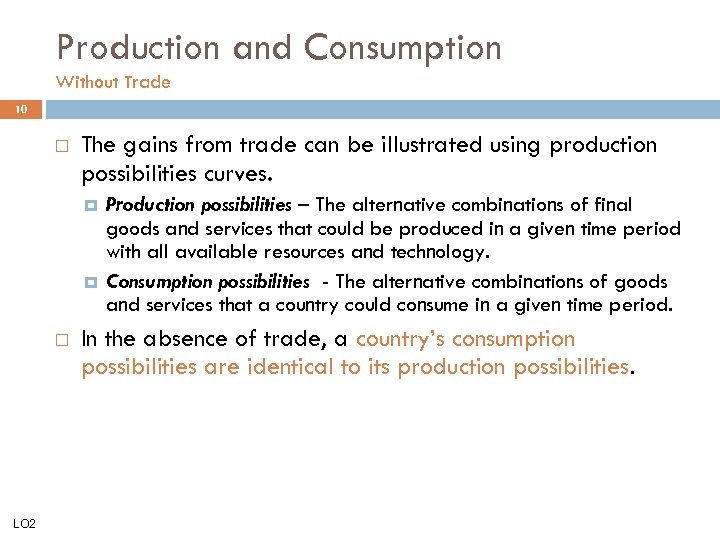 Production and Consumption
Without Trade

10

The gains from trade can be illustrated using production possibilities curves.

Production possibilities – The alternative combinations of final goods and services that could be produced in a given time period with all available resources and technology.

Consumption possibilities - The alternative combinations of goods and services that a country could consume in a given time period.

In the absence of trade, a country's consumption possibilities are identical to its production possibilities.

LO2